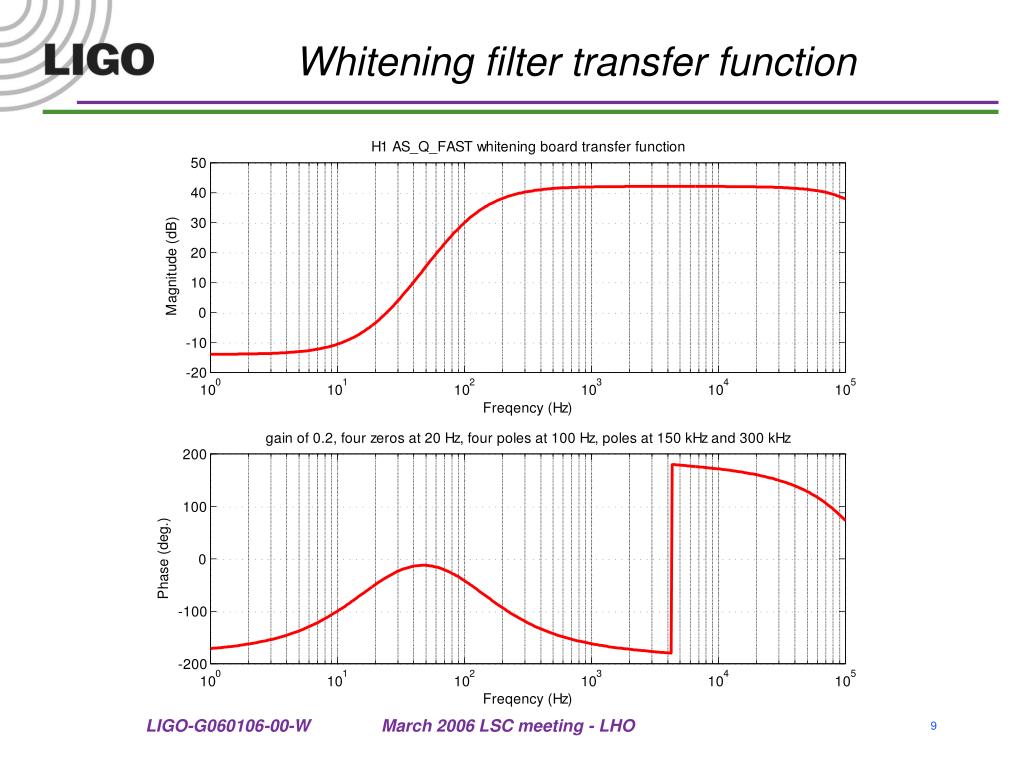 LIGO

Whitening filter transfer function

H1 AS_Q_FAST whitening board transfer function

Magnitude (dB)

50
40
30
20
10
0
-10
-20

$10^0$ $10^1$ $10^2$ $10^3$ $10^4$ $10^5$

Freqency (Hz)

gain of 0.2, four zeros at 20 Hz, four poles at 100 Hz, poles at 150 kHz and 300 kHz

Phase (deg.)

200
100
0
-100
-200

$10^0$ $10^1$ $10^2$ $10^3$ $10^4$ $10^5$

Freqency (Hz)

LIGO-G060106-00-W

March 2006 LSC meeting - LHO

9